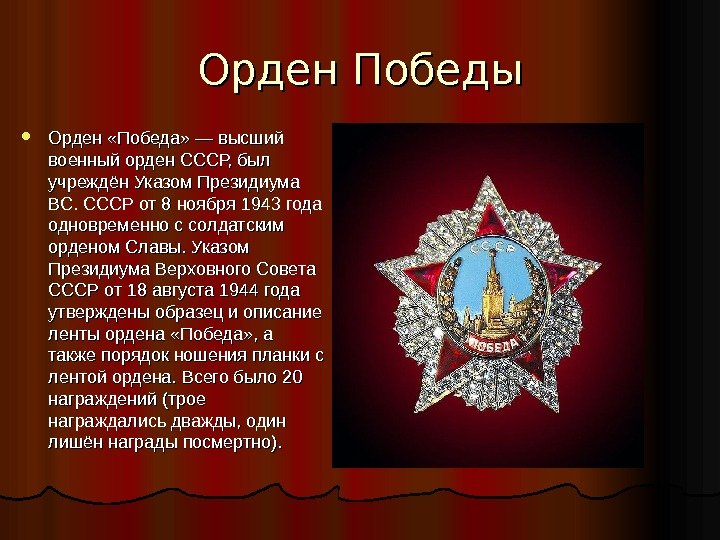 Орден Победы

Орден «Победа» — высший военный орден СССР, был учреждён Указом Президиума ВС. СССР от 8 ноября 1943 года одновременно с солдатским орденом Славы. Указом Президиума Верховного Совета СССР от 18 августа 1944 года утверждены образец и описание ленты ордена «Победа», а также порядок ношения планки с лентой ордена. Всего было 20 награждений (трое награждались дважды, один лишён награды посмертно).

СССР

ПОБЕДА